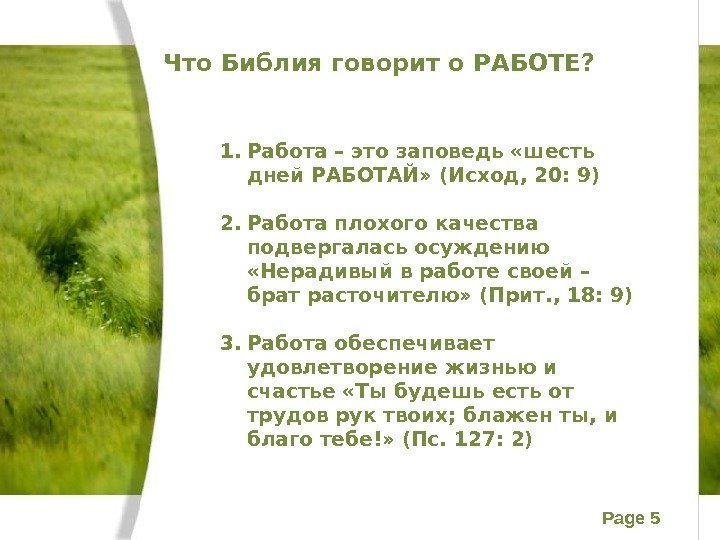 Что Библия говорит о РАБОТЕ?

1. Работа – это заповедь «шесть дней РАБОТАЙ» (Исход, 20: 9)

2. Работа плохого качества подвергалась осуждению «Нерадивый в работе своей – брат расточителю» (Прит., 18: 9)

3. Работа обеспечивает удовлетворение жизнью и счастье «Ты будешь есть от трудов рук твоих; блажен ты, и благо тебе!» (Пс. 127: 2)

Page 5